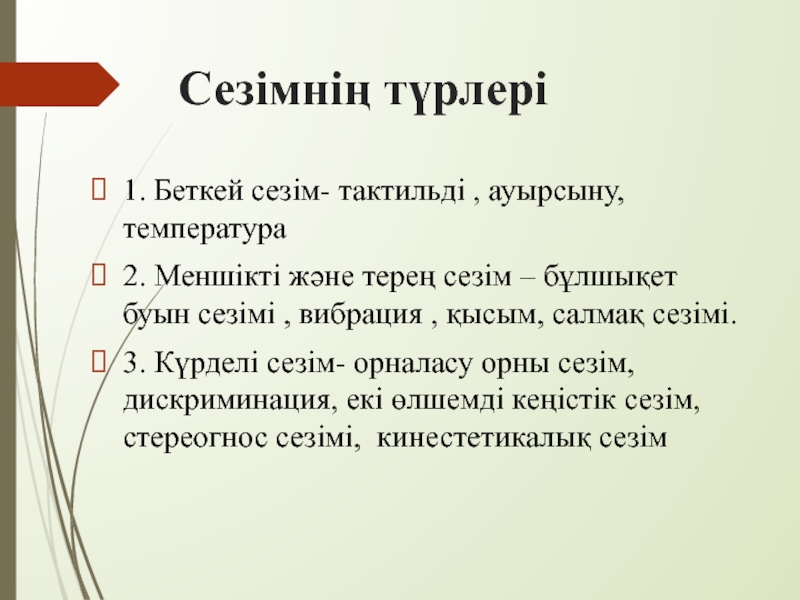 Сезімнің түрлері

1. Беткей сезім- тактильді , ауырсыну, температура

2. Меншікті және терең сезім – бұлшықет буын сезімі , вибрация , қысым, салмақ сезімі.

3. Күрделі сезім- орналасу орны сезім, дискриминация, екі өлшемді кеңістік сезім, стереогнос сезімі,  кинестетикалық сезім